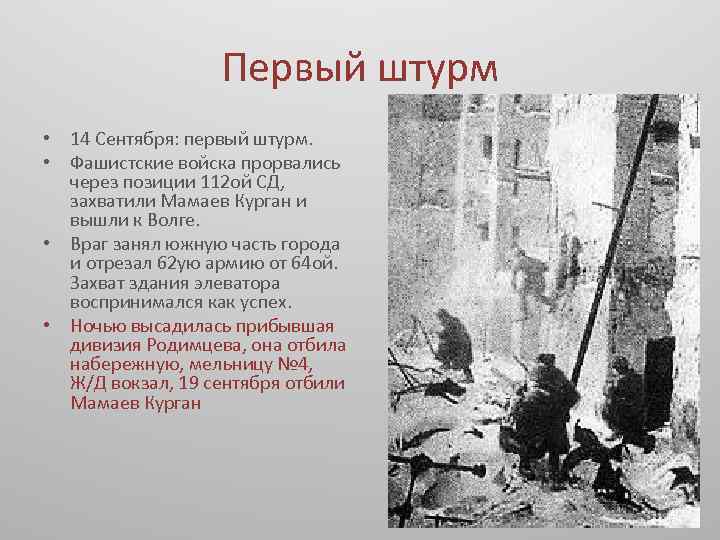 Первый штурм

• 14 Сентября: первый штурм.
• Фашистские войска прорвались через позиции 112ой СД, захватили Мамаев Курган и вышли к Волге.
• Враг занял южную часть города и отрезал 62ую армию от 64ой. Захват здания элеватора воспринимался как успех.
• Ночью высадилась прибывшая дивизия Родимцева, она отбила набережную, мельницу №4, Ж/Д вокзал, 19 сентября отбили Мамаев Курган